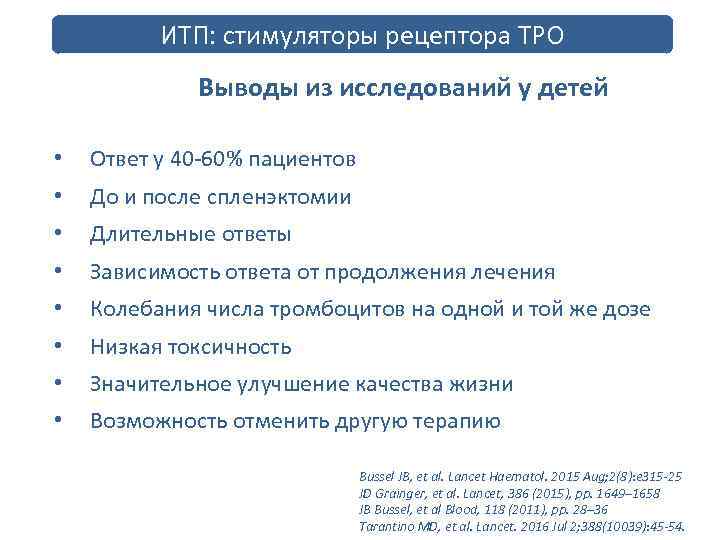 ИТП: стимуляторы рецептора ТРО

Выводы из исследований у детей

• Ответ у 40-60% пациентов
• До и после спленэктомии
• Длительные ответы
• Зависимость ответа от продолжения лечения
• Колебания числа тромбоцитов на одной и той же дозе
• Низкая токсичность
• Значительное улучшение качества жизни
• Возможность отменить другую терапию

Bussel JB, et al. Lancet Haematol. 2015 Aug;2(8):e315-25
JD Grainger, et al. Lancet, 386 (2015), pp. 1649–1658
JB Bussel, et al Blood, 118 (2011), pp. 28–36
Tarantino MD, et al. Lancet. 2016 Jul 2;388(10039):45-54.